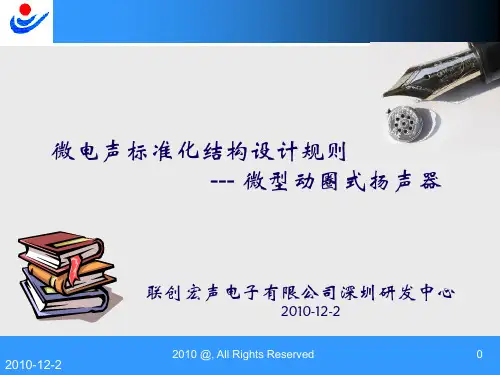 微电声标准化结构设计规则

--- 微型动圈式扬声器

联创宏声电子有限公司深圳研发中心

2010-12-2

2010 @, All Rights Reserved

0

2010-12-2